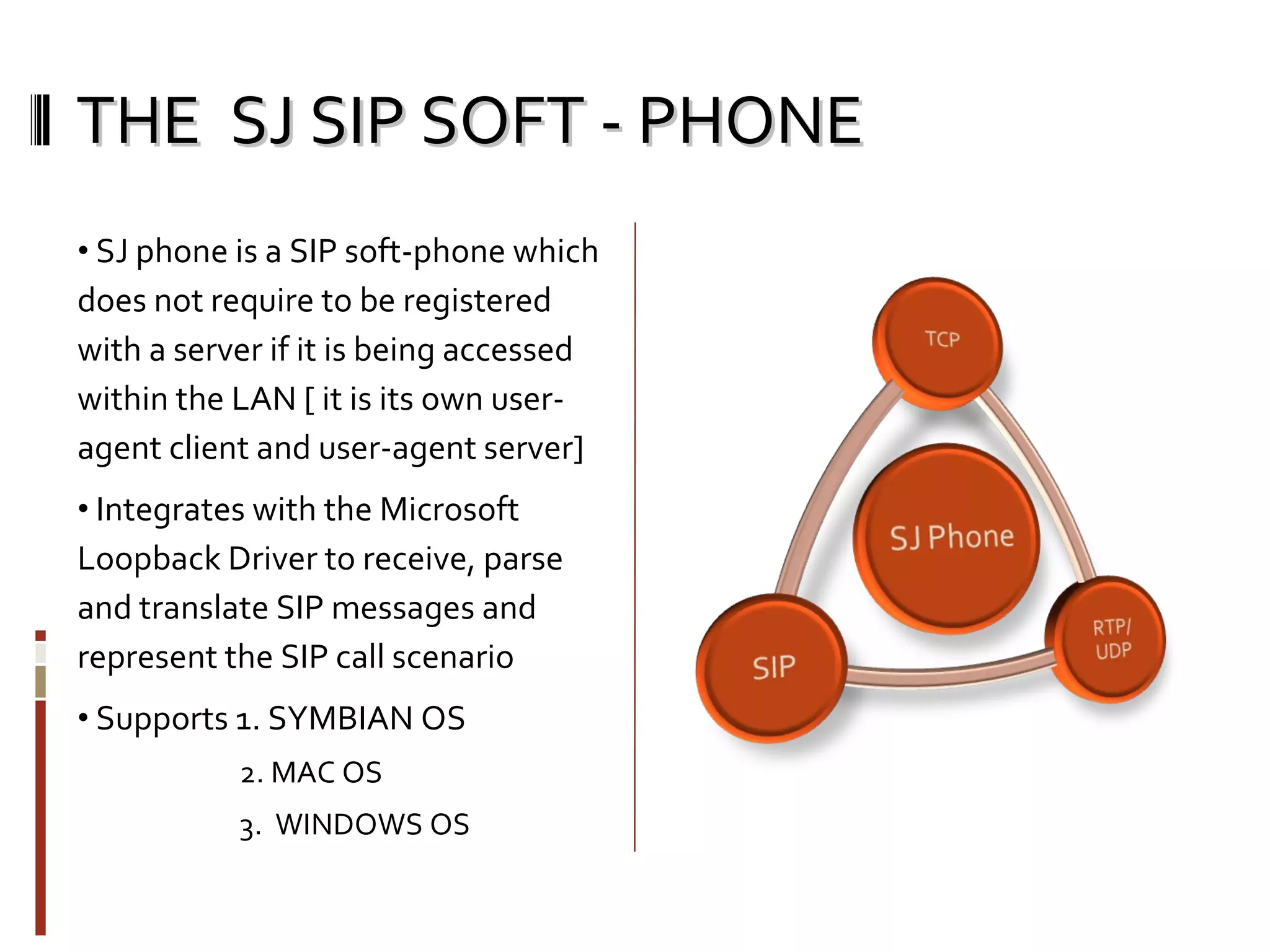 THE SJ SIP SOFT - PHONE

• SJ phone is a SIP soft-phone which does not require to be registered with a server if it is being accessed within the LAN [ it is its own user-agent client and user-agent server]

• Integrates with the Microsoft Loopback Driver to receive, parse and translate SIP messages and represent the SIP call scenario

• Supports 1. SYMBIAN OS

2. MAC OS

3. WINDOWS OS

TCP

SJ Phone

SIP

RTP/ UDP